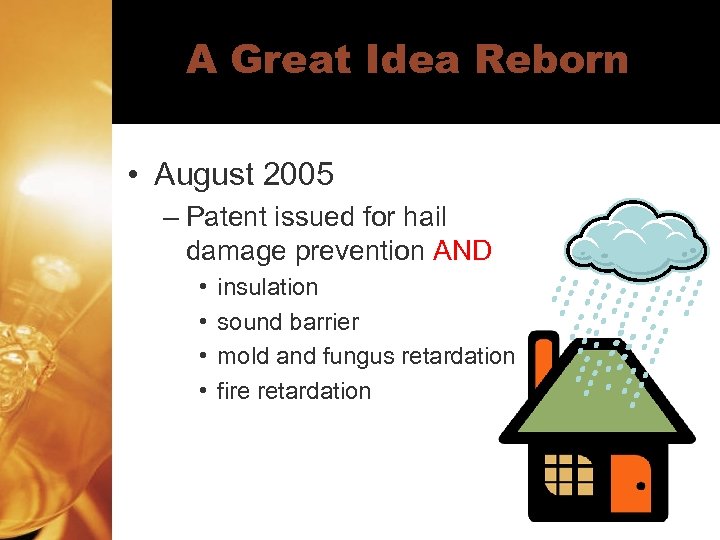 A Great Idea Reborn

• August 2005

– Patent issued for hail damage prevention AND

• insulation
• sound barrier
• mold and fungus retardation
• fire retardation